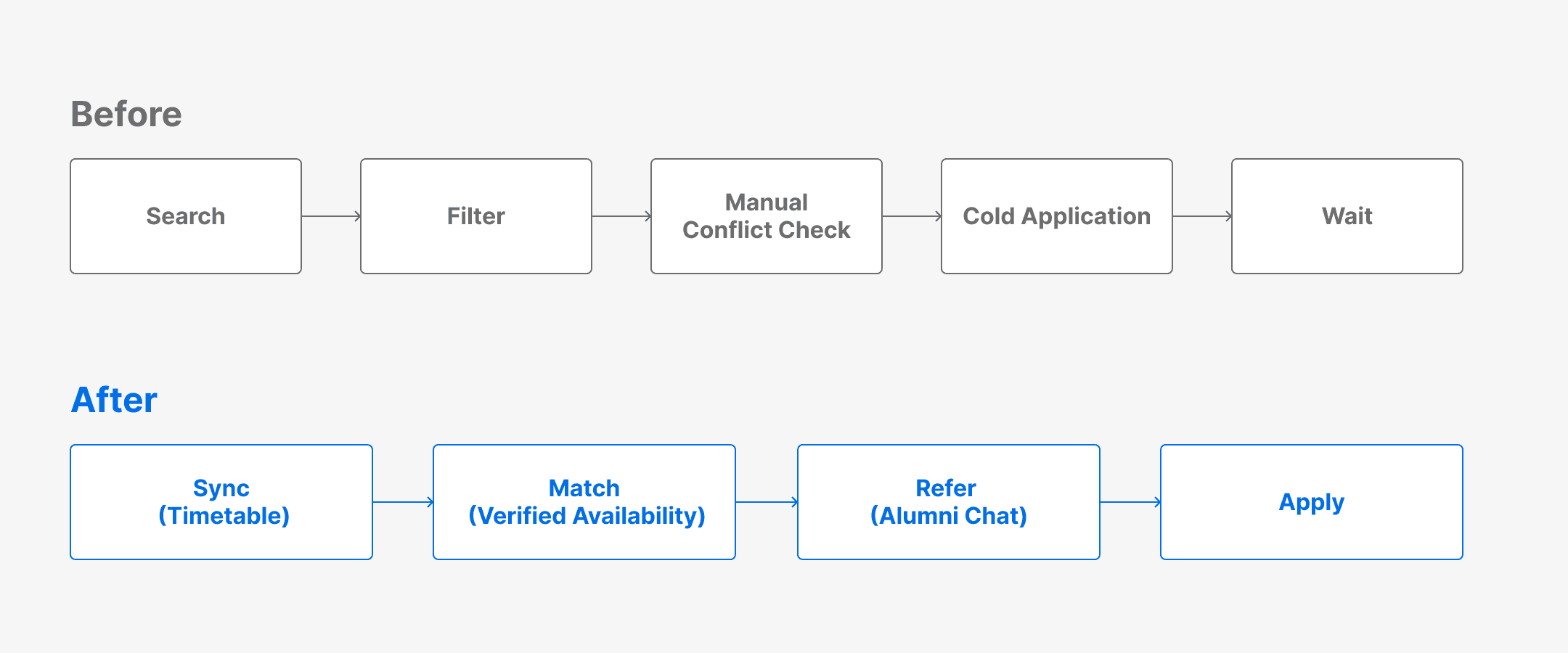 Before

Search

Filter

Manual Conflict Check

Cold Application

Wait

After

Sync (Timetable)

Match (Verified Availability)

Refer (Alumni Chat)

Apply